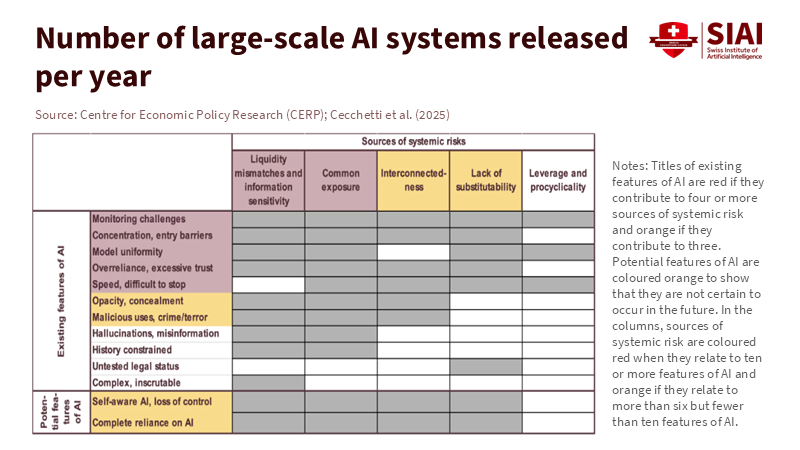 Number of large-scale AI systems released per year

SIAI
Swiss Institute of Artificial Intelligence

Source: Centre for Economic Policy Research (CERP); Cecchetti et al. (2025)

| | | Sources of systemic risks | | | | |
|---|---|---|---|---|---|---|
| | | Liquidity mismatches and information sensitivity | Common exposure | Interconnectedness | Lack of substitutability | Leverage and procyclicality |
| Existing features of AI | Monitoring challenges | | | | | |
| | Concentration, entry barriers | | | | | |
| | Model uniformity | | | | | |
| | Overreliance, excessive trust | | | | | |
| | Speed, difficult to stop | | | | | |
| | Opacity, concealment | | | | | |
| | Malicious uses, crime/terror | | | | | |
| | Hallucinations, misinformation | | | | | |
| | History constrained | | | | | |
| | Untested legal status | | | | | |
| | Complex, inscrutable | | | | | |
| Potential features of AI | Self-aware AI, loss of control | | | | | |
| | Complete reliance on AI | | | | | |

Notes: Titles of existing features of AI are red if they contribute to four or more sources of systemic risk and orange if they contribute to three. Potential features of AI are coloured orange to show that they are not certain to occur in the future. In the columns, sources of systemic risk are coloured red when they relate to ten or more features of AI and orange if they relate to more than six but fewer than ten features of AI.